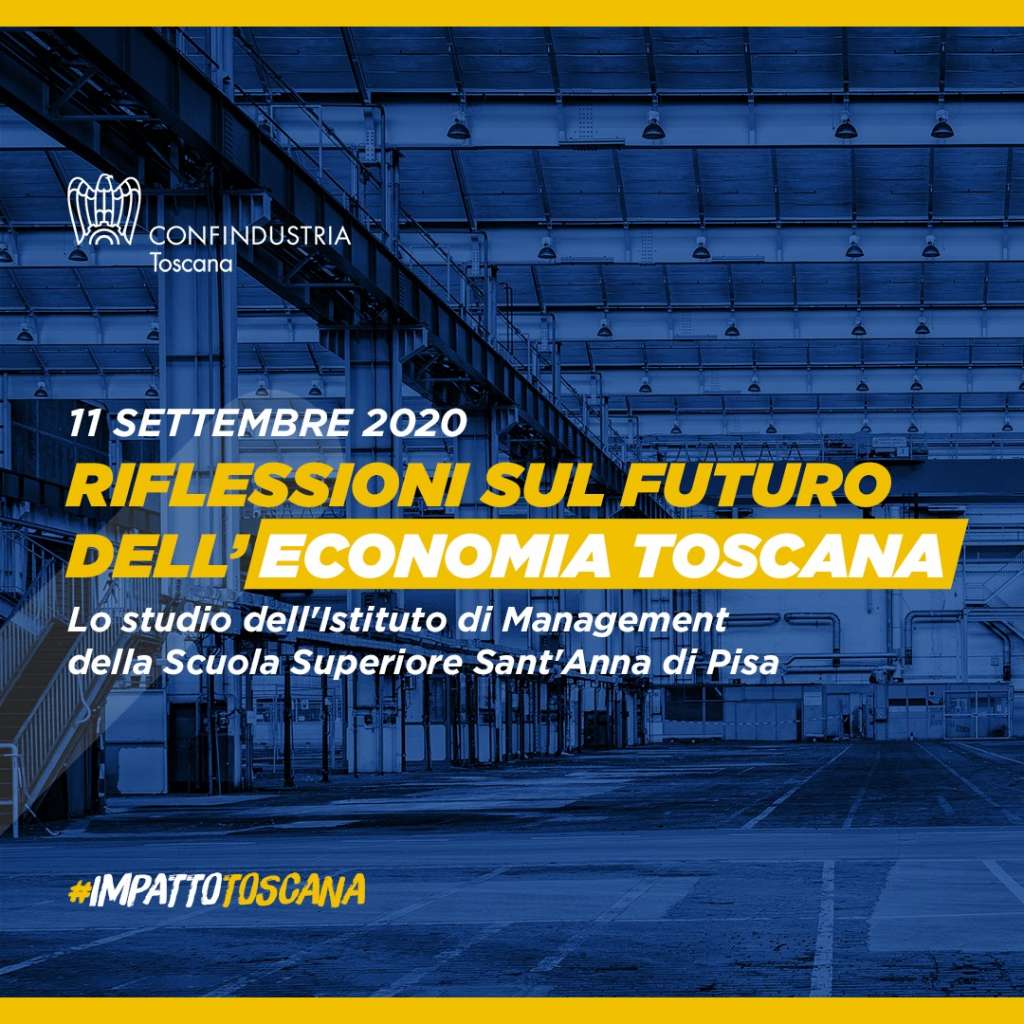 CONFINDUSTRIA
Toscana

11 SETTEMBRE 2020

RIFLESSIONI SUL FUTURO DELL'ECONOMIA TOSCANA

Lo studio dell'Istituto di Management della Scuola Superiore Sant'Anna di Pisa

#IMPATTOTOSCANA